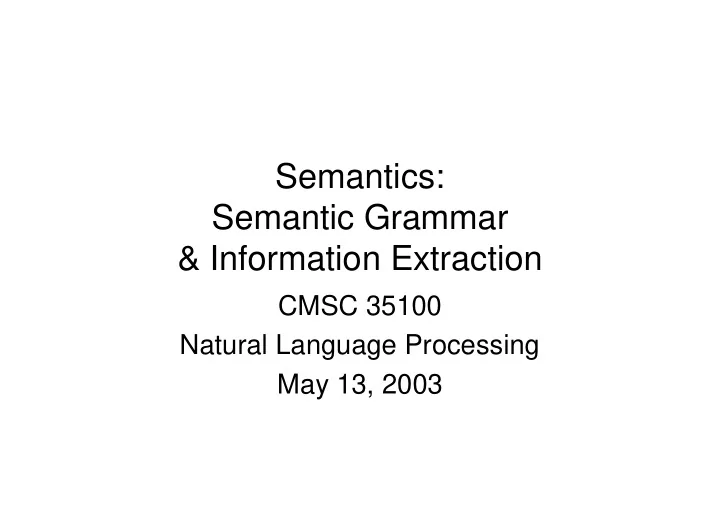 Semantics:
Semantic Grammar
& Information Extraction

CMSC 35100
Natural Language Processing
May 13, 2003